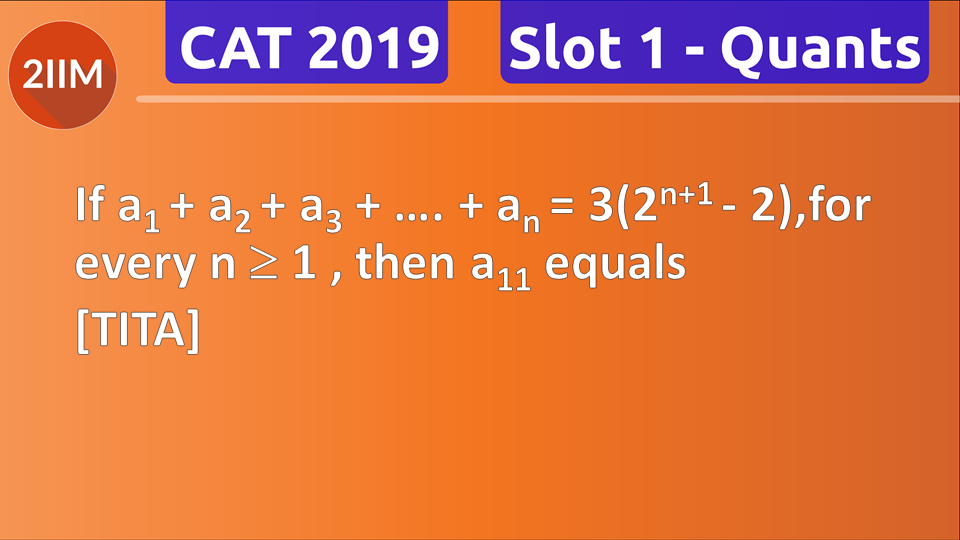 2IIM

CAT 2019

Slot 1 - Quants

If $a_1 + a_2 + a_3 + .... + a_n = 3(2^{n+1} - 2)$,for every $n \geq 1$ , then $a_{11}$ equals

[TITA]